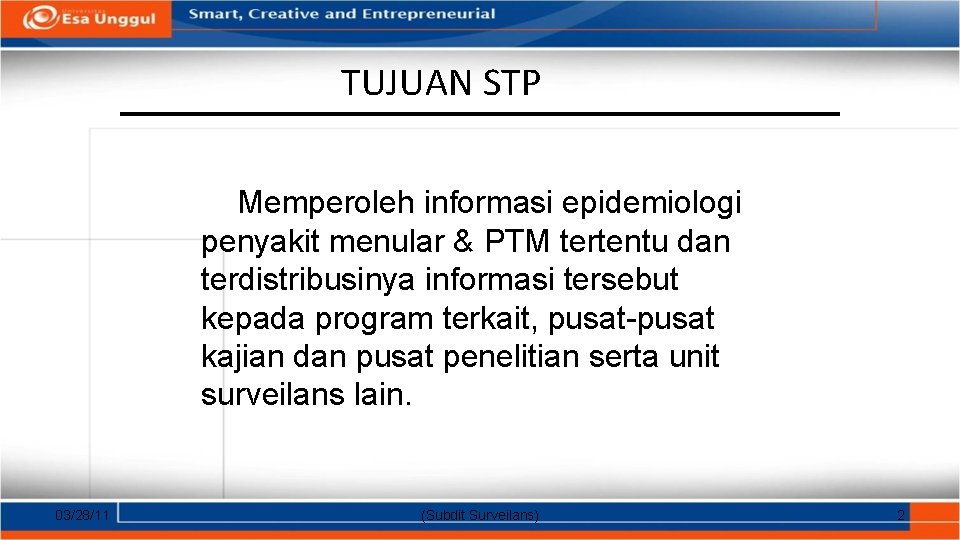 Universitas Esa Unggul Smart, Creative and Entrepreneurial

TUJUAN STP

Memperoleh informasi epidemiologi penyakit menular & PTM tertentu dan terdistribusinya informasi tersebut kepada program terkait, pusat-pusat kajian dan pusat penelitian serta unit surveilans lain.

03/28/11 (Subdit Surveilans) 2